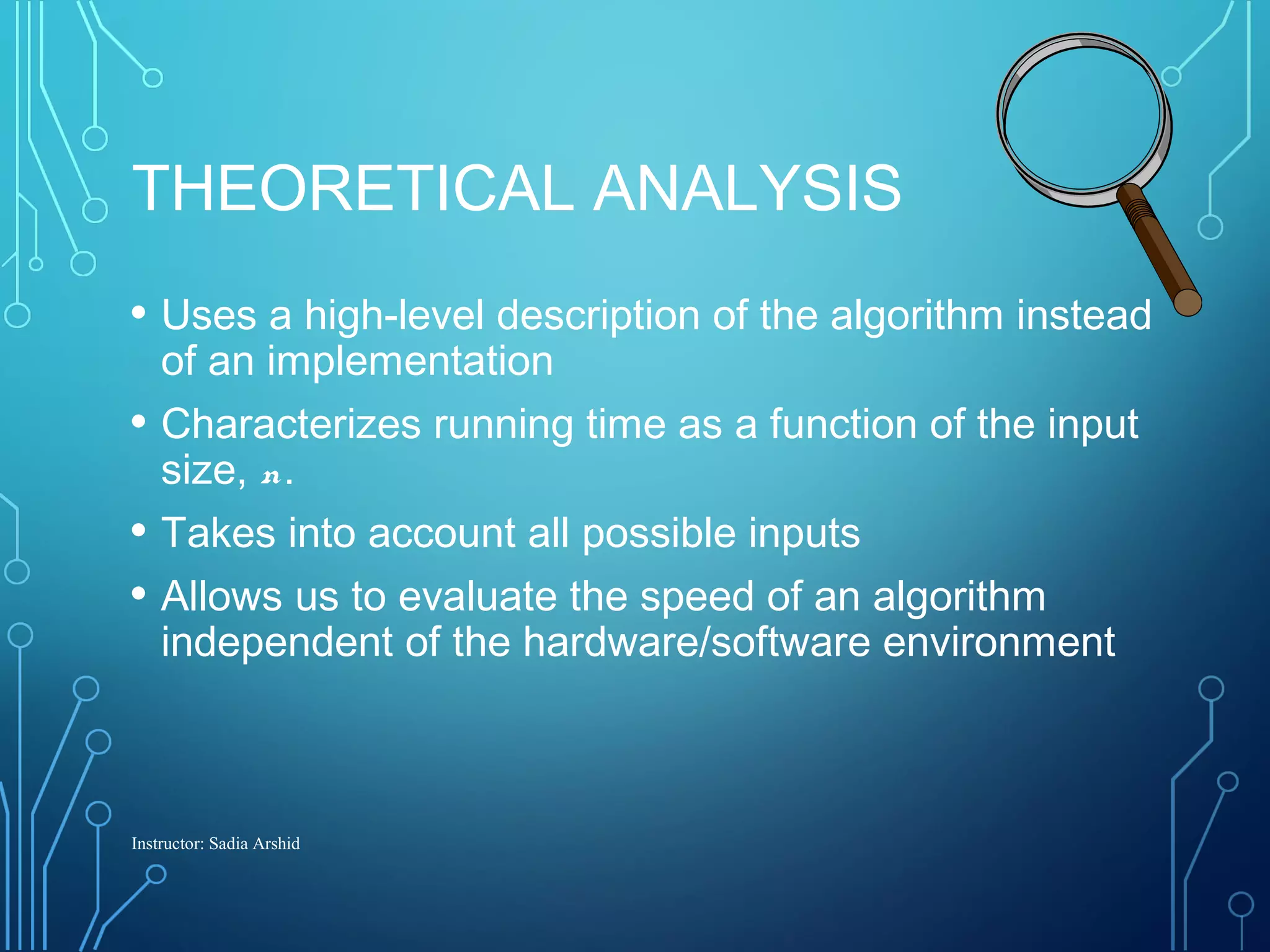 THEORETICAL ANALYSIS

• Uses a high-level description of the algorithm instead of an implementation

• Characterizes running time as a function of the input size, $n$.

• Takes into account all possible inputs

• Allows us to evaluate the speed of an algorithm independent of the hardware/software environment

Instructor: Sadia Arshid